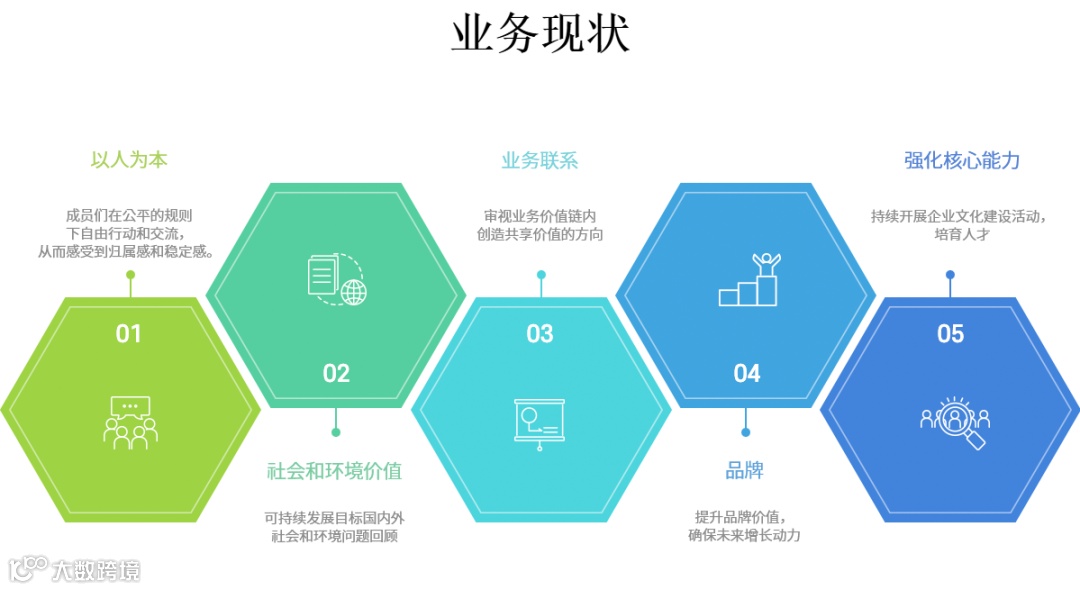 业务现状

以人为本

成员们在公平的规则下自由行动和交流，从而感受到归属感和稳定感。

01

02

社会和环境价值

可持续发展目标国内外社会和环境问题回顾

业务联系

审视业务价值链内创造共享价值的方向

03

04

品牌

提升品牌价值，确保未来增长动力

强化核心能力

持续开展企业文化建设活动，培育人才

05

大数跨境